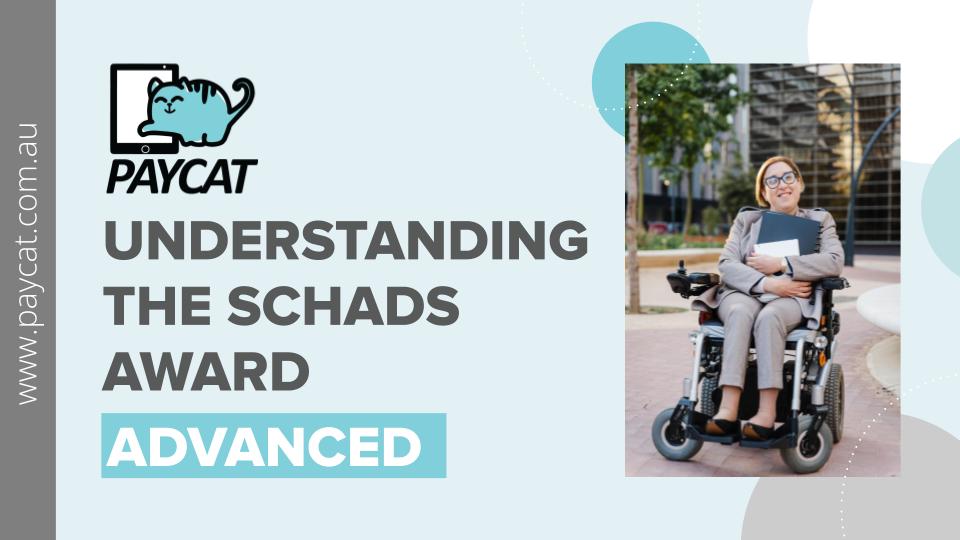 www.paycat.com.au

PAYCAT

UNDERSTANDING THE SCHADS AWARD

ADVANCED